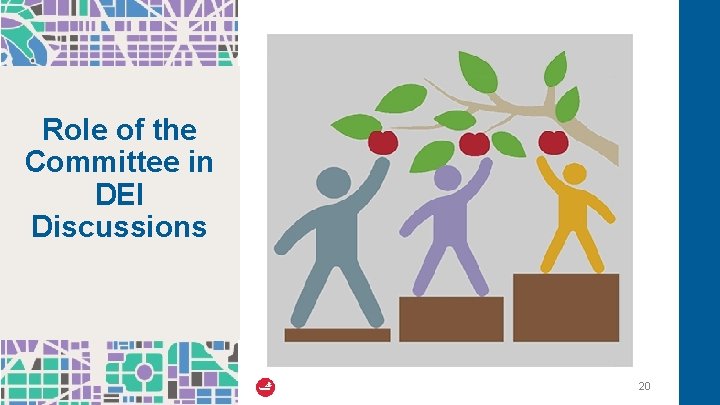 Role of the Committee in DEI Discussions

20